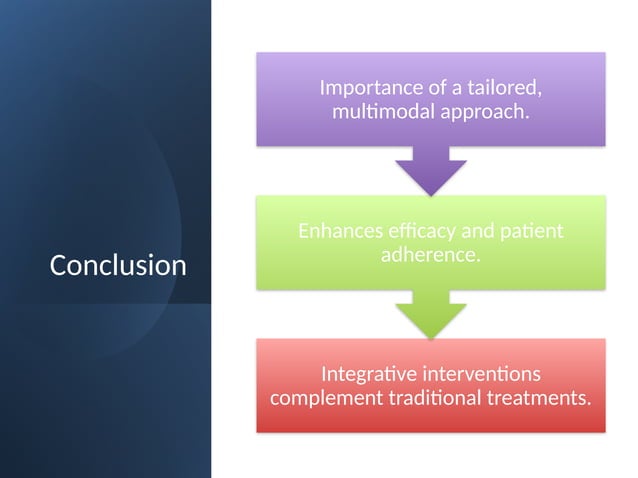 Conclusion

Importance of a tailored, multimodal approach.

Enhances efficacy and patient adherence.

Integrative interventions complement traditional treatments.